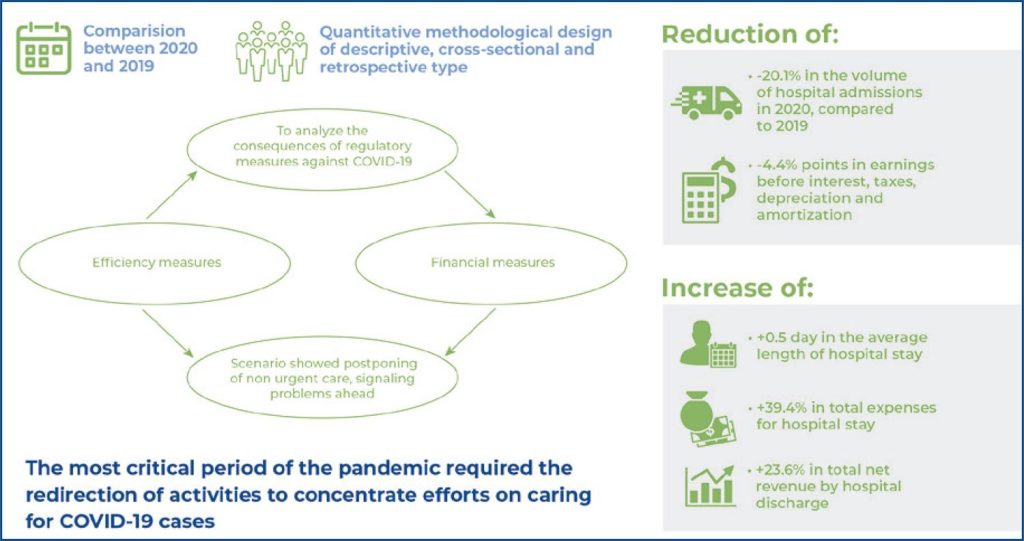 Comparision between 2020 and 2019

Quantitative methodological design of descriptive, cross-sectional and retrospective type

To analyze the consequences of regulatory measures against COVID-19

Efficiency measures

Financial measures

Scenario showed postponing of non urgent care, signaling problems ahead

The most critical period of the pandemic required the redirection of activities to concentrate efforts on caring for COVID-19 cases

Reduction of:

• -20.1% in the volume of hospital admissions in 2020, compared to 2019

• -4.4% points in earnings before interest, taxes, depreciation and amortization

Increase of:

• +0.5 day in the average length of hospital stay

• +39.4% in total expenses for hospital stay

• +23.6% in total net revenue by hospital discharge